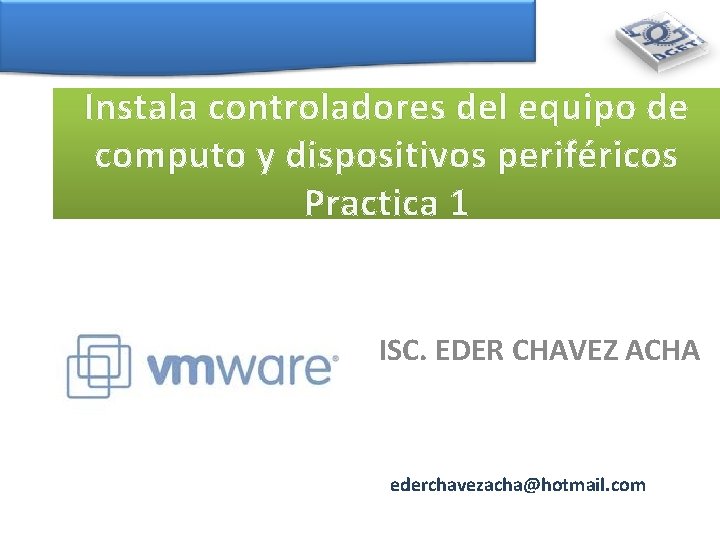 DGETI

Instala controladores del equipo de computo y dispositivos periféricos Practica 1

vmware

ISC. EDER CHAVEZ ACHA

ederchavezacha@hotmail.com